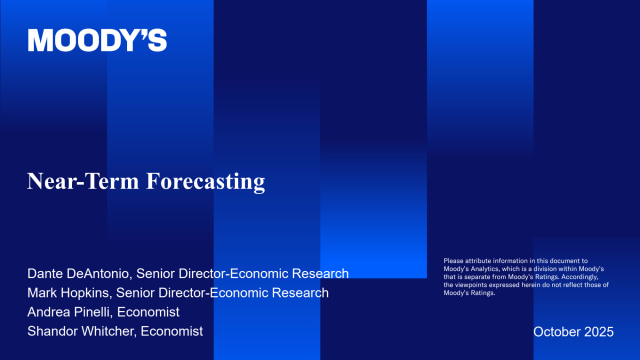 MOODY'S

Near-Term Forecasting

Dante DeAntonio, Senior Director-Economic Research
Mark Hopkins, Senior Director-Economic Research
Andrea Pinelli, Economist
Shandor Whitcher, Economist

Please attribute information in this document to Moody's Analytics, which is a division within Moody's that is separate from Moody's Ratings. Accordingly, the viewpoints expressed herein do not reflect those of Moody's Ratings.

October 2025